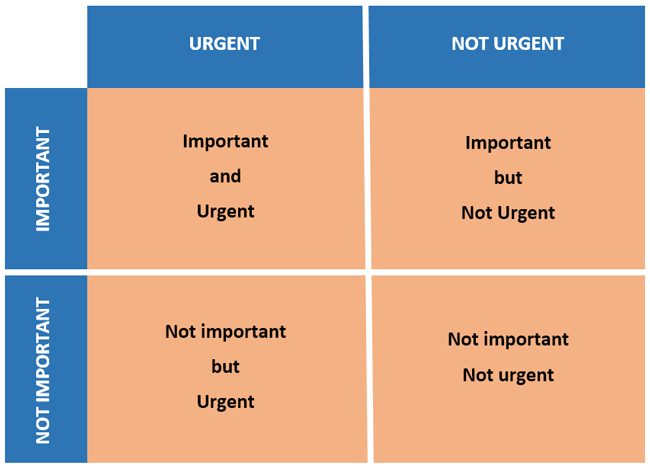 | | URGENT | NOT URGENT |
|---|---|---|
| IMPORTANT | Important and Urgent | Important but Not Urgent |
| NOT IMPORTANT | Not important but Urgent | Not important Not urgent |